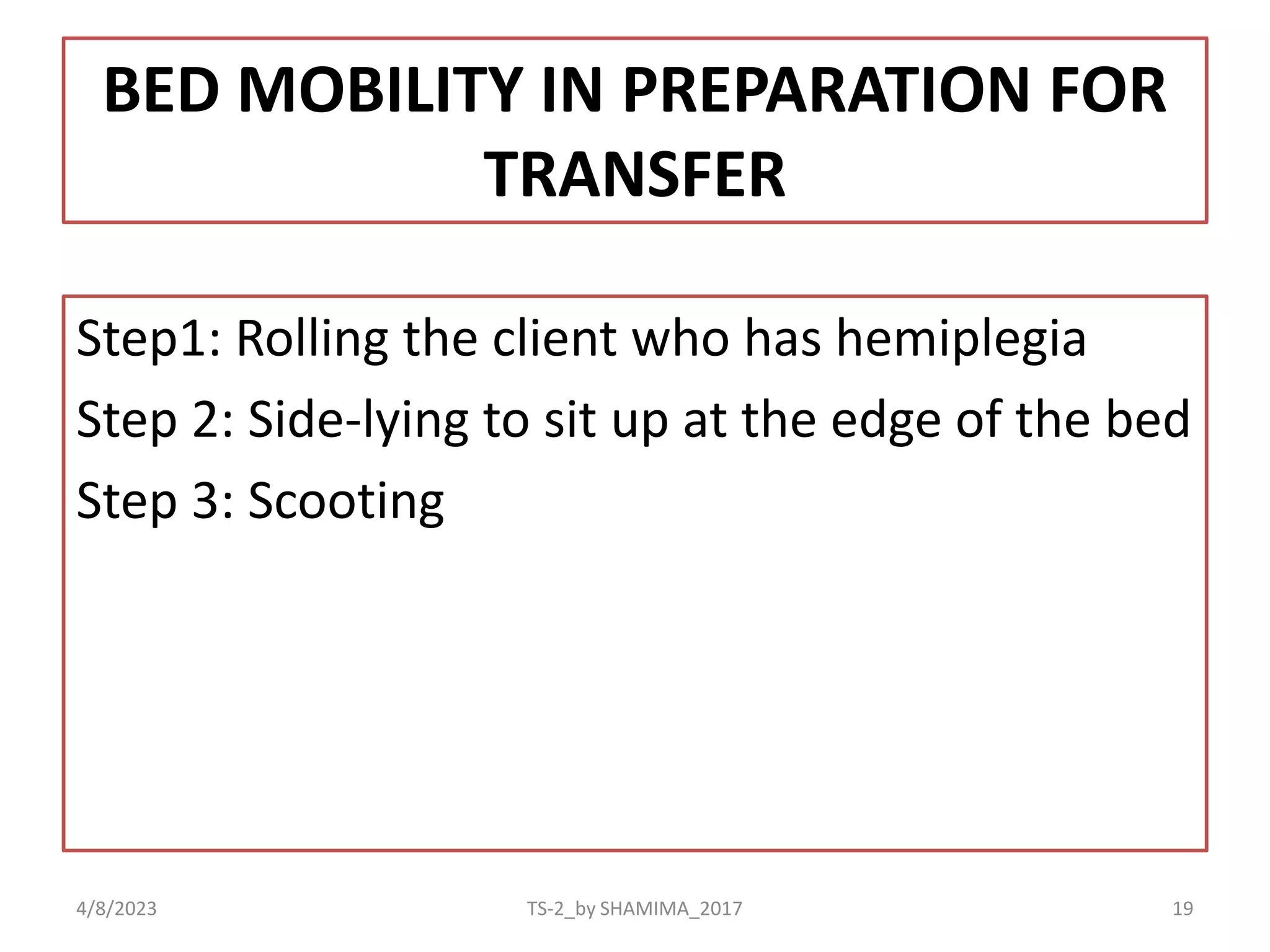 BED MOBILITY IN PREPARATION FOR TRANSFER

Step1: Rolling the client who has hemiplegia

Step 2: Side-lying to sit up at the edge of the bed

Step 3: Scooting

4/8/2023

TS-2_by SHAMIMA_2017

19